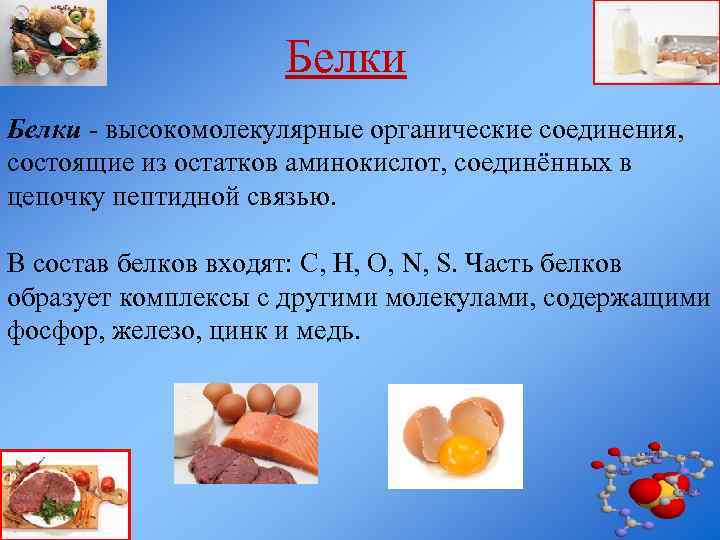 Белки

Белки - высокомолекулярные органические соединения, состоящие из остатков аминокислот, соединённых в цепочку пептидной связью.

В состав белков входят: C, H, O, N, S. Часть белков образует комплексы с другими молекулами, содержащими фосфор, железо, цинк и медь.